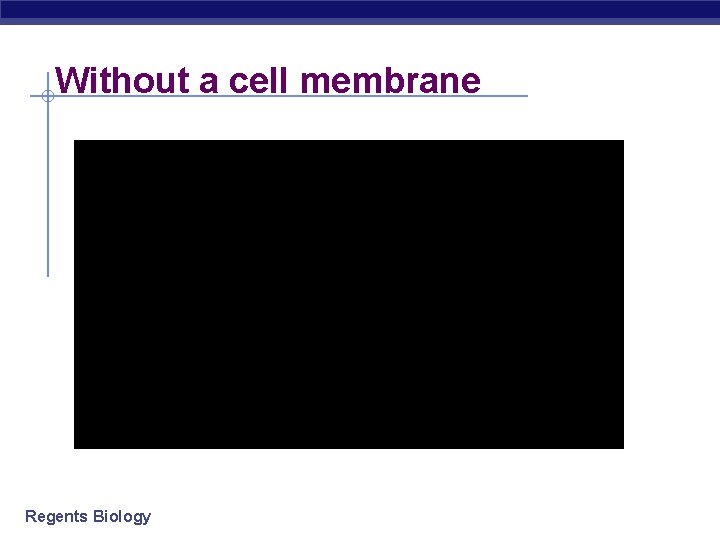 Without a cell membrane

Regents Biology